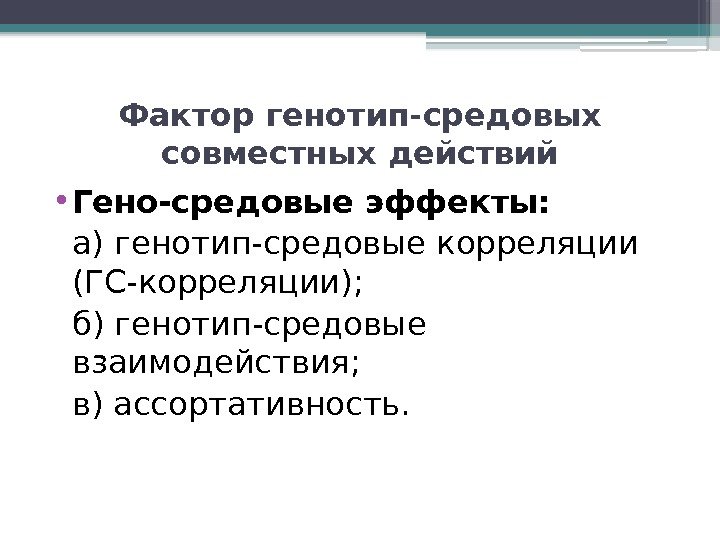 Фактор генотип-средовых совместных действий

• Гено-средовые эффекты:
а) генотип-средовые корреляции (ГС-корреляции);
б) генотип-средовые взаимодействия;
в) ассортативность.